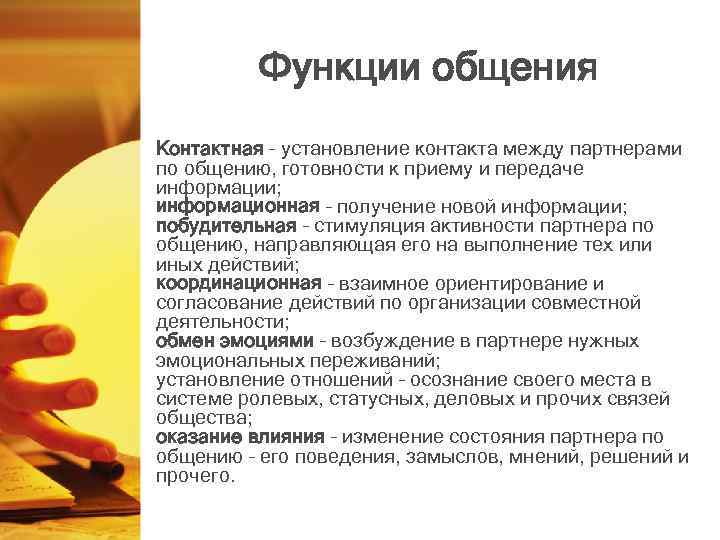 Функции общения

Контактная - установление контакта между партнерами по общению, готовности к приему и передаче информации;
информационная - получение новой информации;
побудительная - стимуляция активности партнера по общению, направляющая его на выполнение тех или иных действий;
координационная - взаимное ориентирование и согласование действий по организации совместной деятельности;
обмен эмоциями - возбуждение в партнере нужных эмоциональных переживаний;
установление отношений - осознание своего места в системе ролевых, статусных, деловых и прочих связей общества;
оказание влияния - изменение состояния партнера по общению - его поведения, замыслов, мнений, решений и прочего.